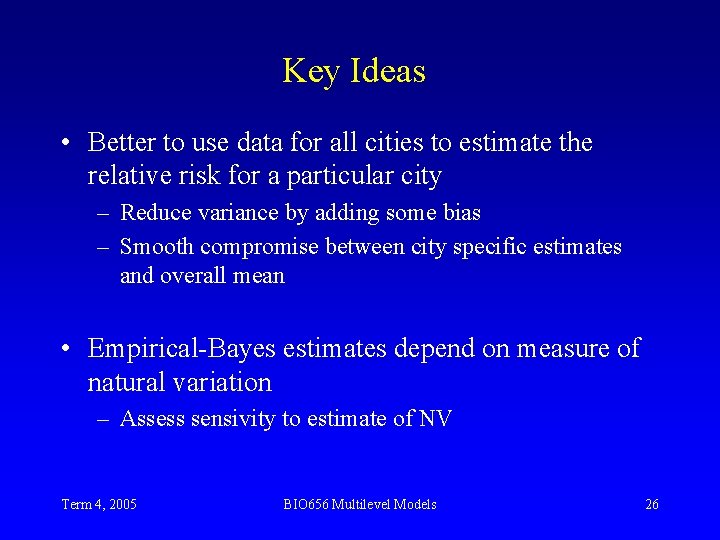 Key Ideas

• Better to use data for all cities to estimate the relative risk for a particular city

– Reduce variance by adding some bias

– Smooth compromise between city specific estimates and overall mean

• Empirical-Bayes estimates depend on measure of natural variation

– Assess sensivity to estimate of NV

Term 4, 2005

BIO656 Multilevel Models

26